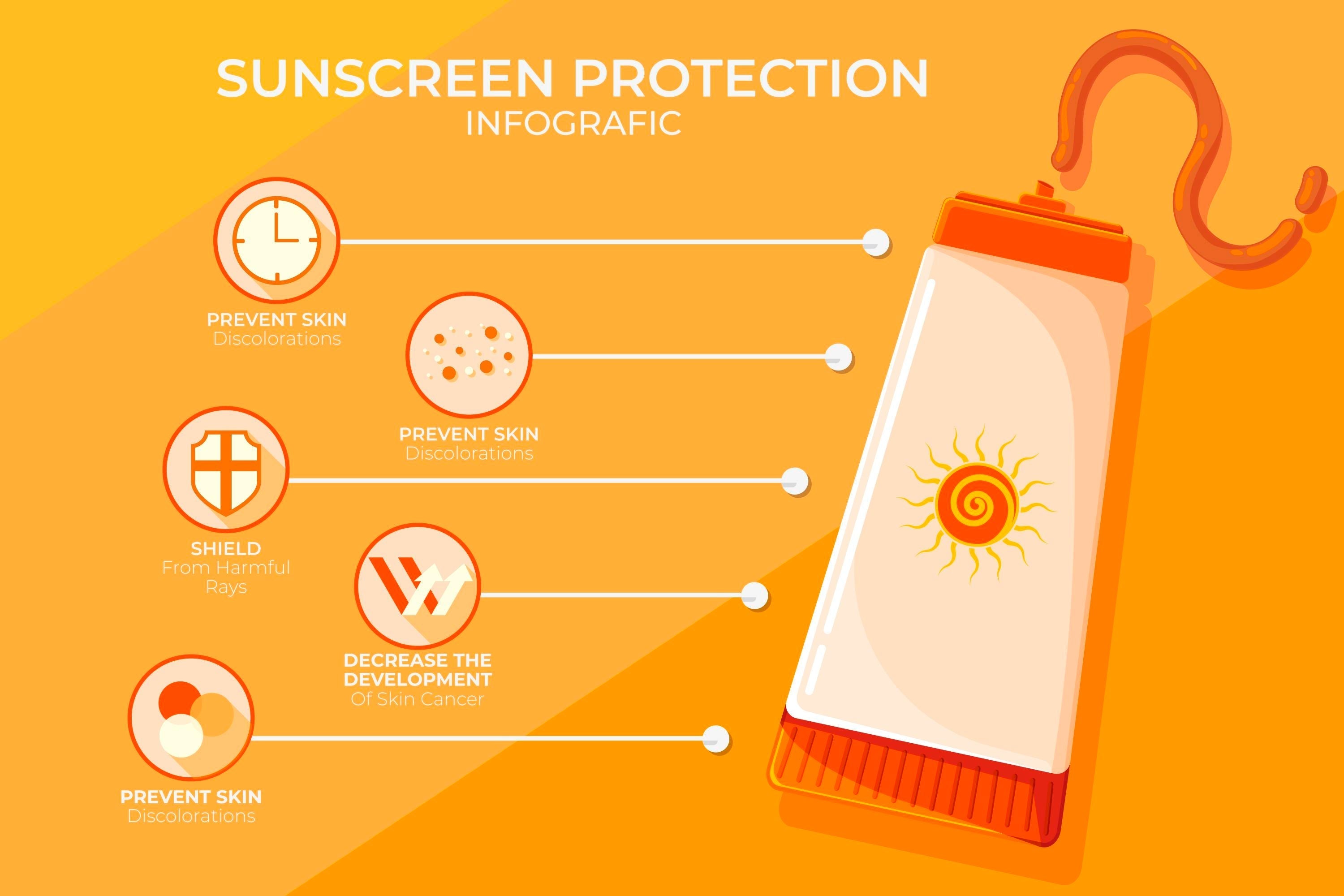 SUNSCREEN PROTECTION
INFOGRAFIC

PREVENT SKIN
Discolorations

PREVENT SKIN
Discolorations

SHIELD
From Harmful Rays

DECREASE THE DEVELOPMENT
Of Skin Cancer

PREVENT SKIN
Discolorations